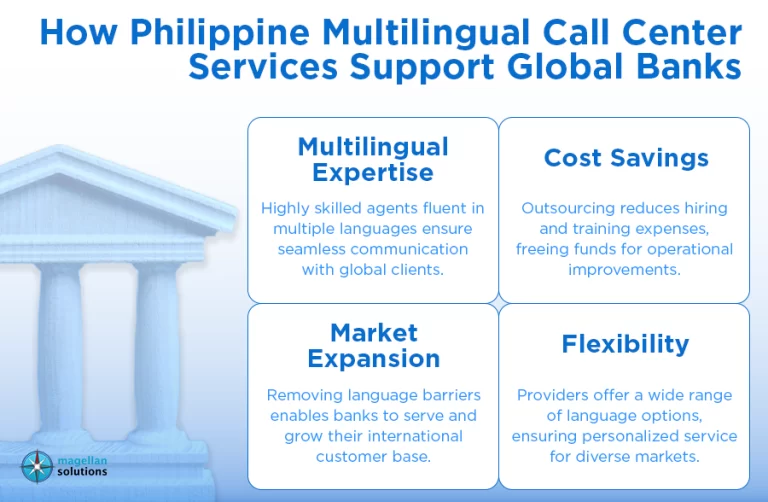 How Philippine Multilingual Call Center Services Support Global Banks

Multilingual Expertise

Highly skilled agents fluent in multiple languages ensure seamless communication with global clients.

Cost Savings

Outsourcing reduces hiring and training expenses, freeing funds for operational improvements.

Market Expansion

Removing language barriers enables banks to serve and grow their international customer base.

Flexibility

Providers offer a wide range of language options, ensuring personalized service for diverse markets.

magellan solutions